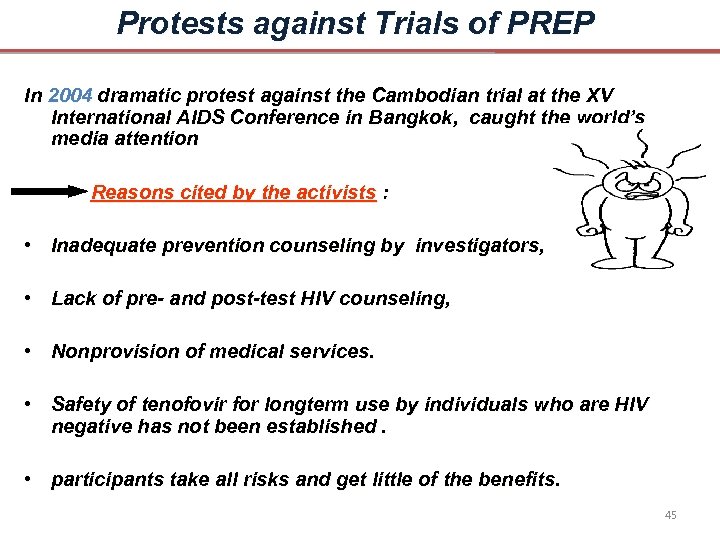 Protests against Trials of PREP

In 2004 dramatic protest against the Cambodian trial at the XV International AIDS Conference in Bangkok, caught the world's media attention

Reasons cited by the activists :

• Inadequate prevention counseling by investigators,

• Lack of pre- and post-test HIV counseling,

• Nonprovision of medical services.

• Safety of tenofovir for longterm use by individuals who are HIV negative has not been established .

• participants take all risks and get little of the benefits.

45